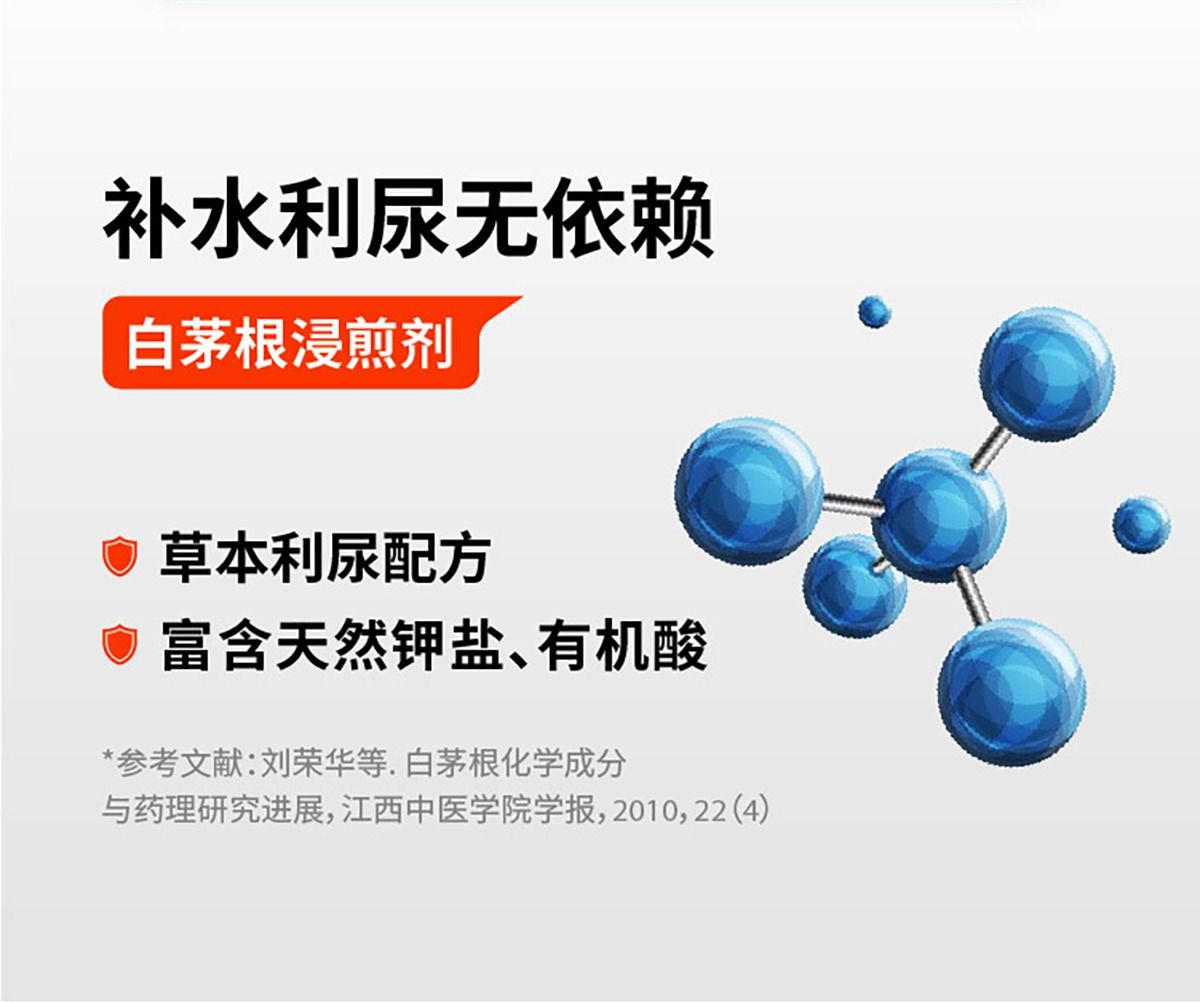 补水利尿无依赖

白茅根浸煎剂

草本利尿配方

富含天然钾盐、有机酸

*参考文献：刘荣华等. 白茅根化学成分与药理研究进展，江西中医学院学报，2010，22（4）